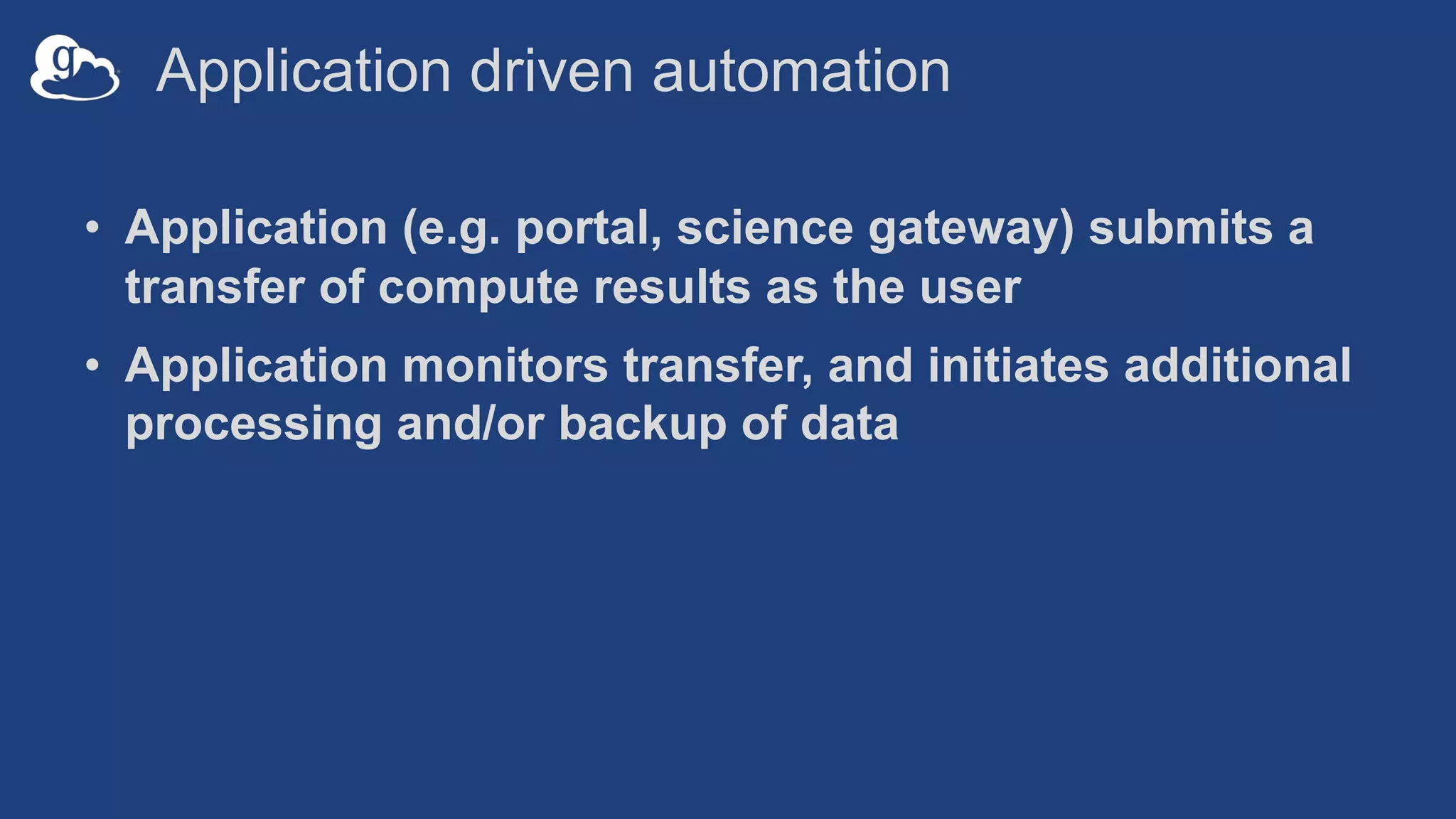 g

Application driven automation

• Application (e.g. portal, science gateway) submits a transfer of compute results as the user

• Application monitors transfer, and initiates additional processing and/or backup of data